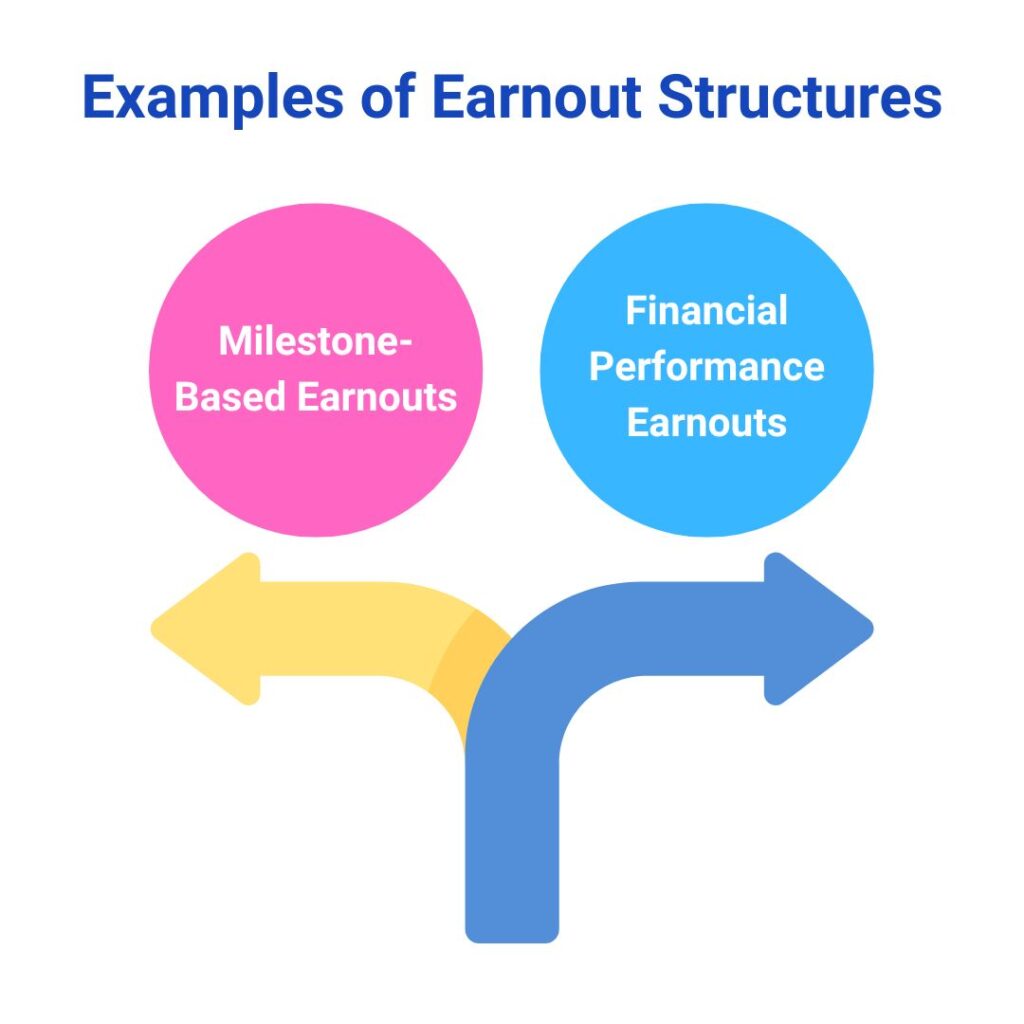 Examples of Earnout Structures

Milestone-Based Earnouts

Financial Performance Earnouts